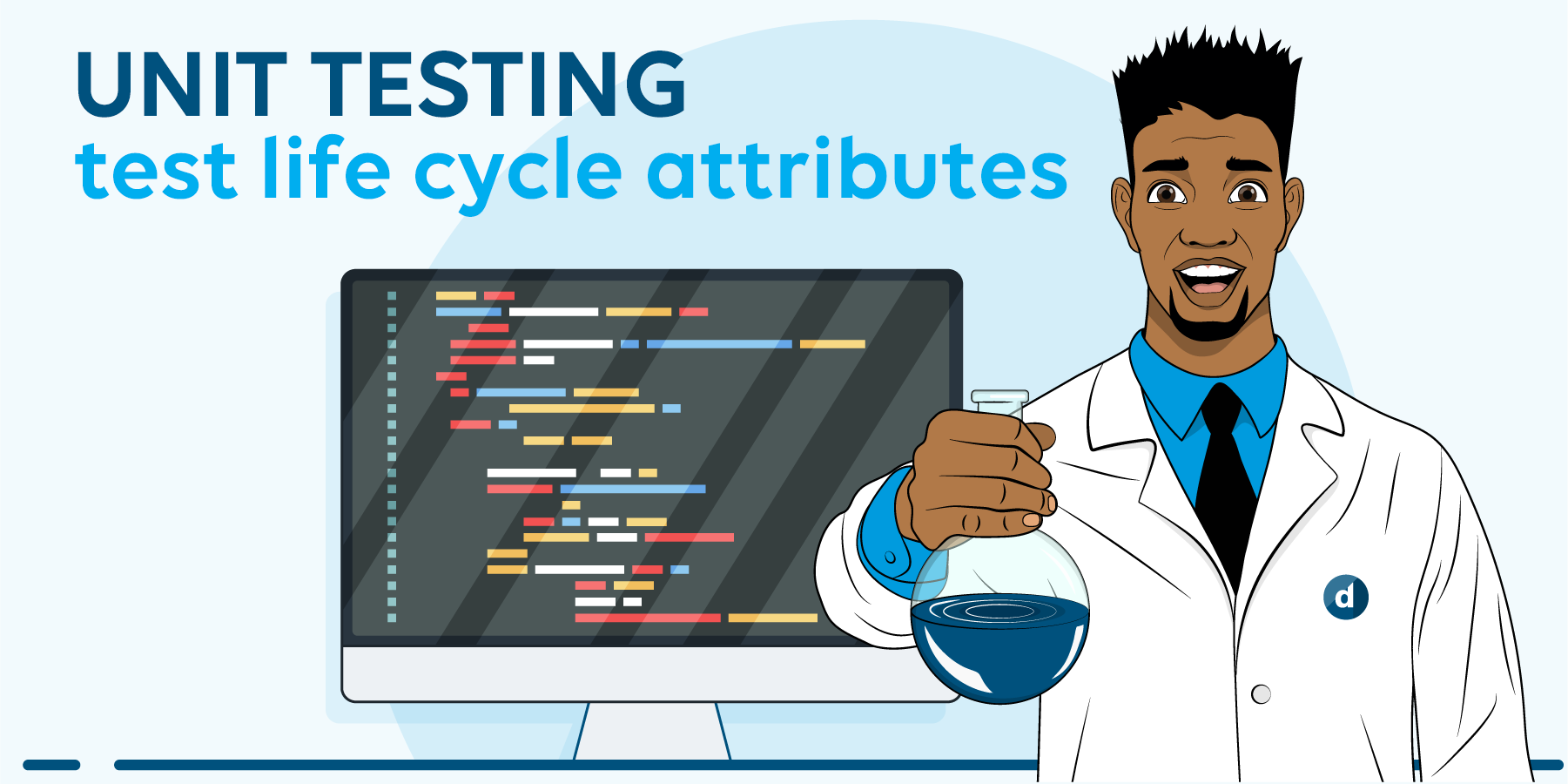 UNIT TESTING
test life cycle attributes

d